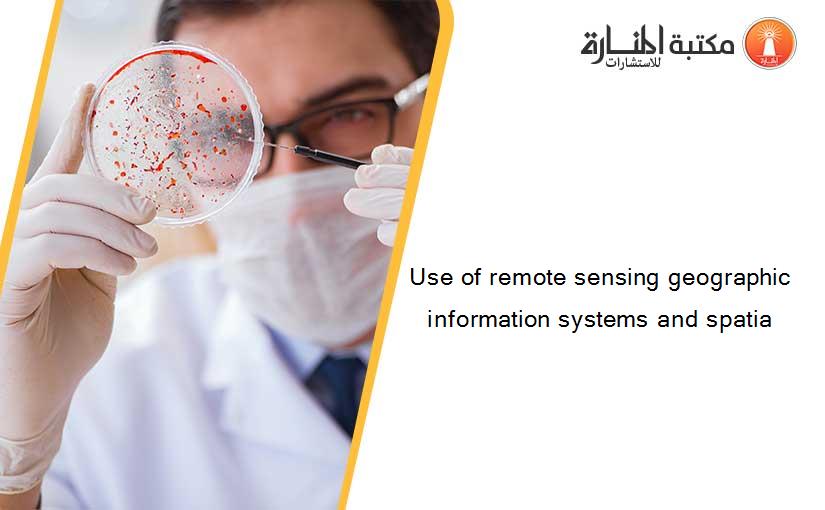 مكتبة المنارة للاستشارات

Use of remote sensing geographic information systems and spatia